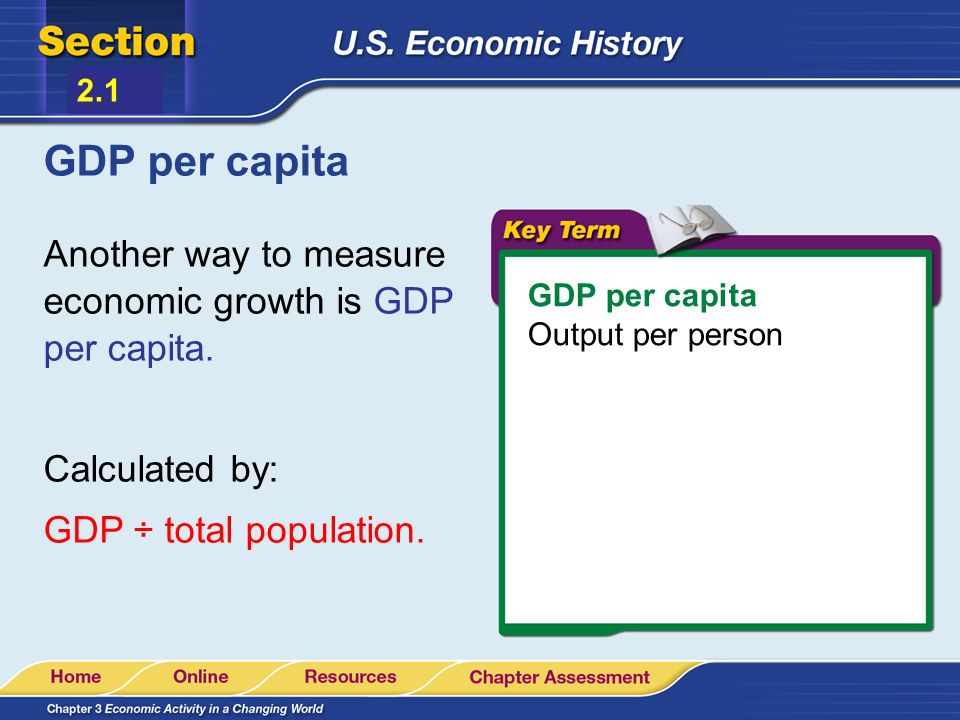 Section
2.1
U.S. Economic History

GDP per capita

Another way to measure economic growth is GDP per capita.

Calculated by:
GDP ÷ total population.

Key Term
GDP per capita
Output per person

Home Online Resources Chapter Assessment

Chapter 3 Economic Activity in a Changing World